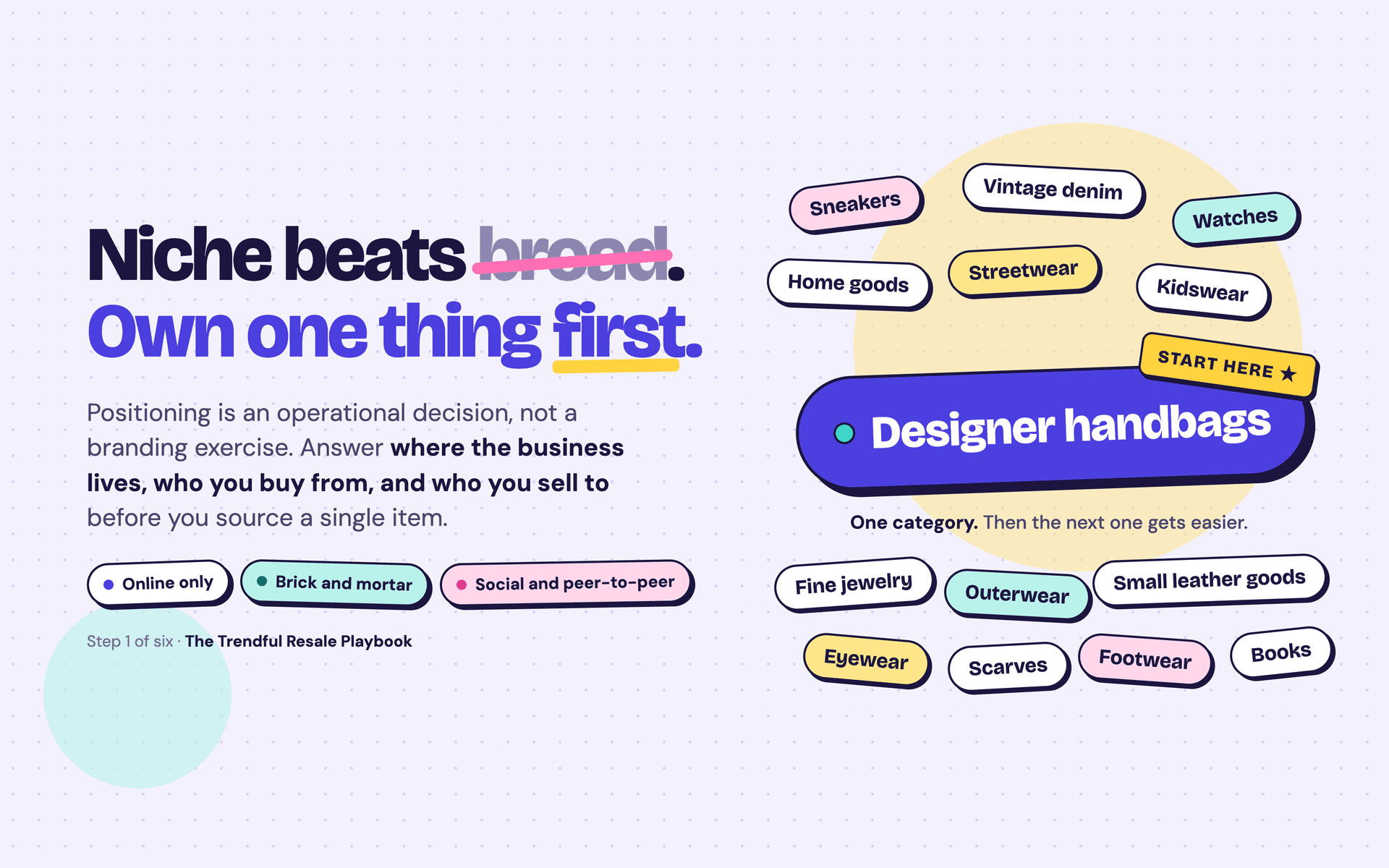 Niche beats broad.
Own one thing first.

Positioning is an operational decision, not a branding exercise. Answer where the business lives, who you buy from, and who you sell to before you source a single item.

Online only
Brick and mortar
Social and peer-to-peer

Step 1 of six · The Trendful Resale Playbook

Sneakers
Vintage denim
Watches
Home goods
Streetwear
Kidswear
START HERE ★
Designer handbags
One category. Then the next one gets easier.
Fine jewelry
Outerwear
Small leather goods
Eyewear
Scarves
Footwear
Books